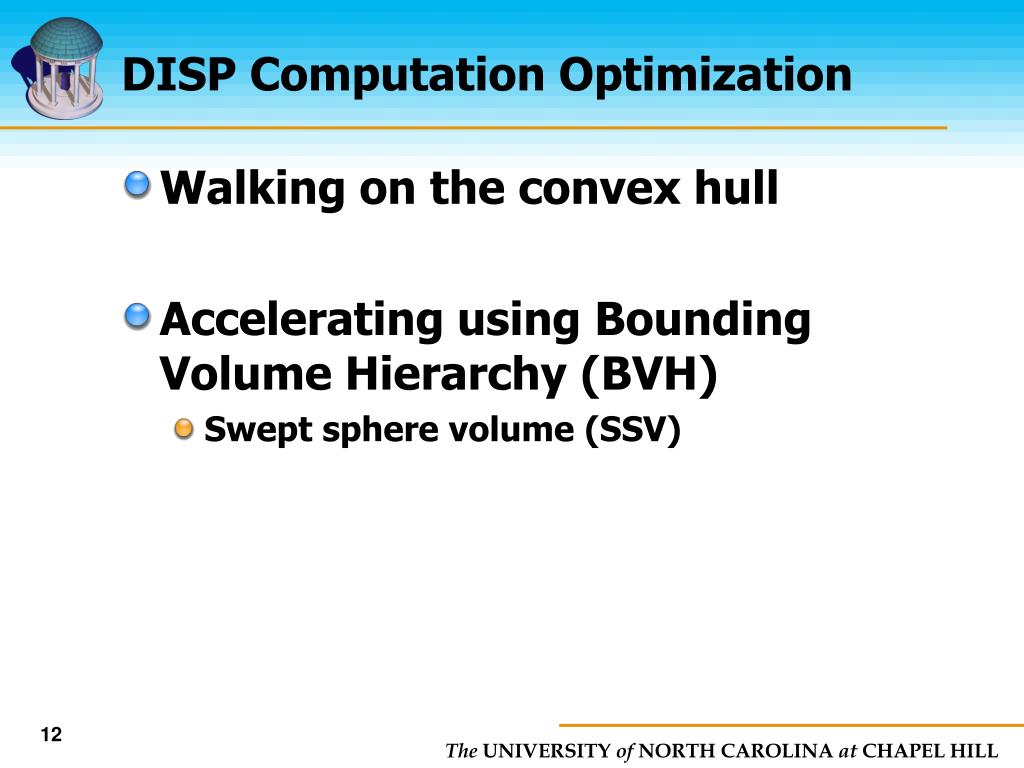 DISP Computation Optimization

Walking on the convex hull

Accelerating using Bounding Volume Hierarchy (BVH)

Swept sphere volume (SSV)

12

The UNIVERSITY of NORTH CAROLINA at CHAPEL HILL